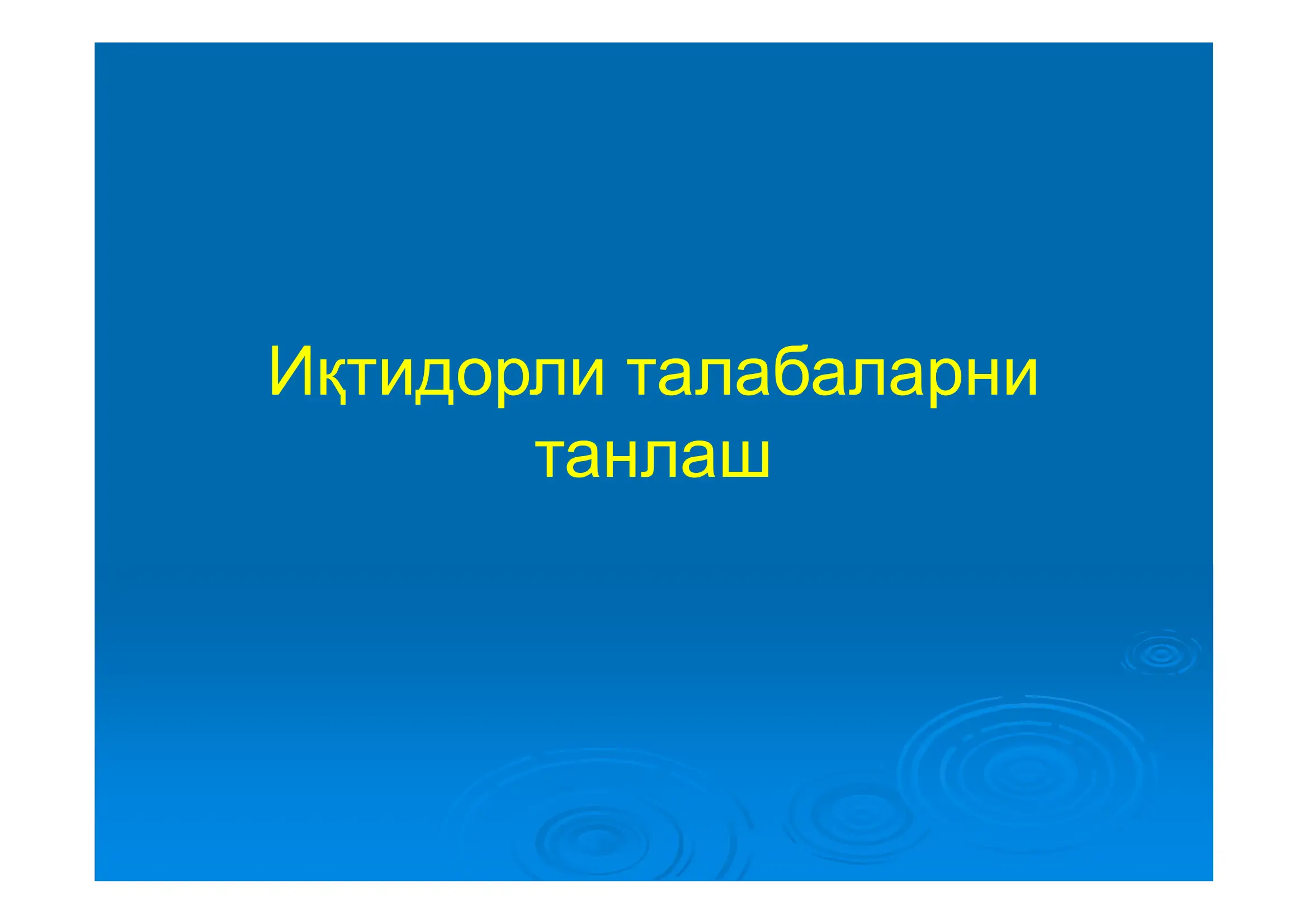 Иқтидорли талабаларни танлаш